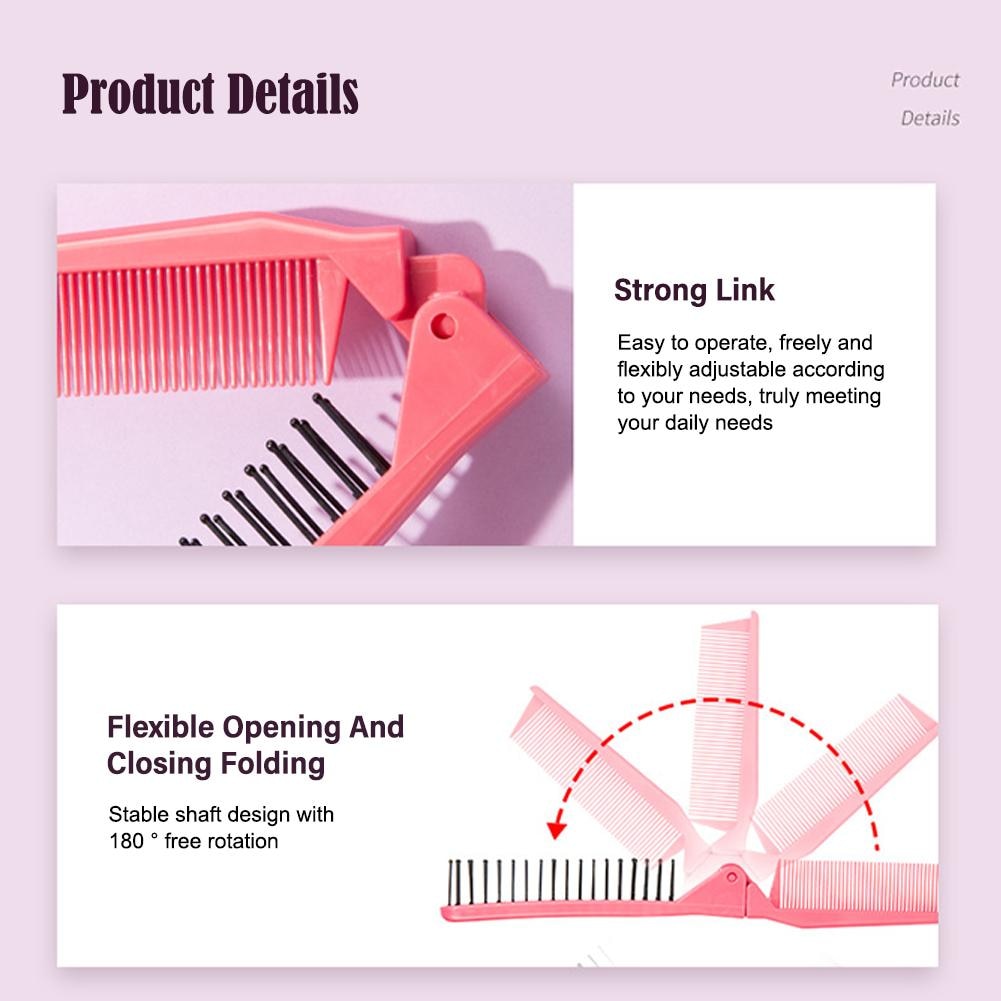 Product Details

Product
Details

Strong Link

Easy to operate, freely and flexibly adjustable according to your needs, truly meeting your daily needs

Flexible Opening And Closing Folding

Stable shaft design with 180 ° free rotation